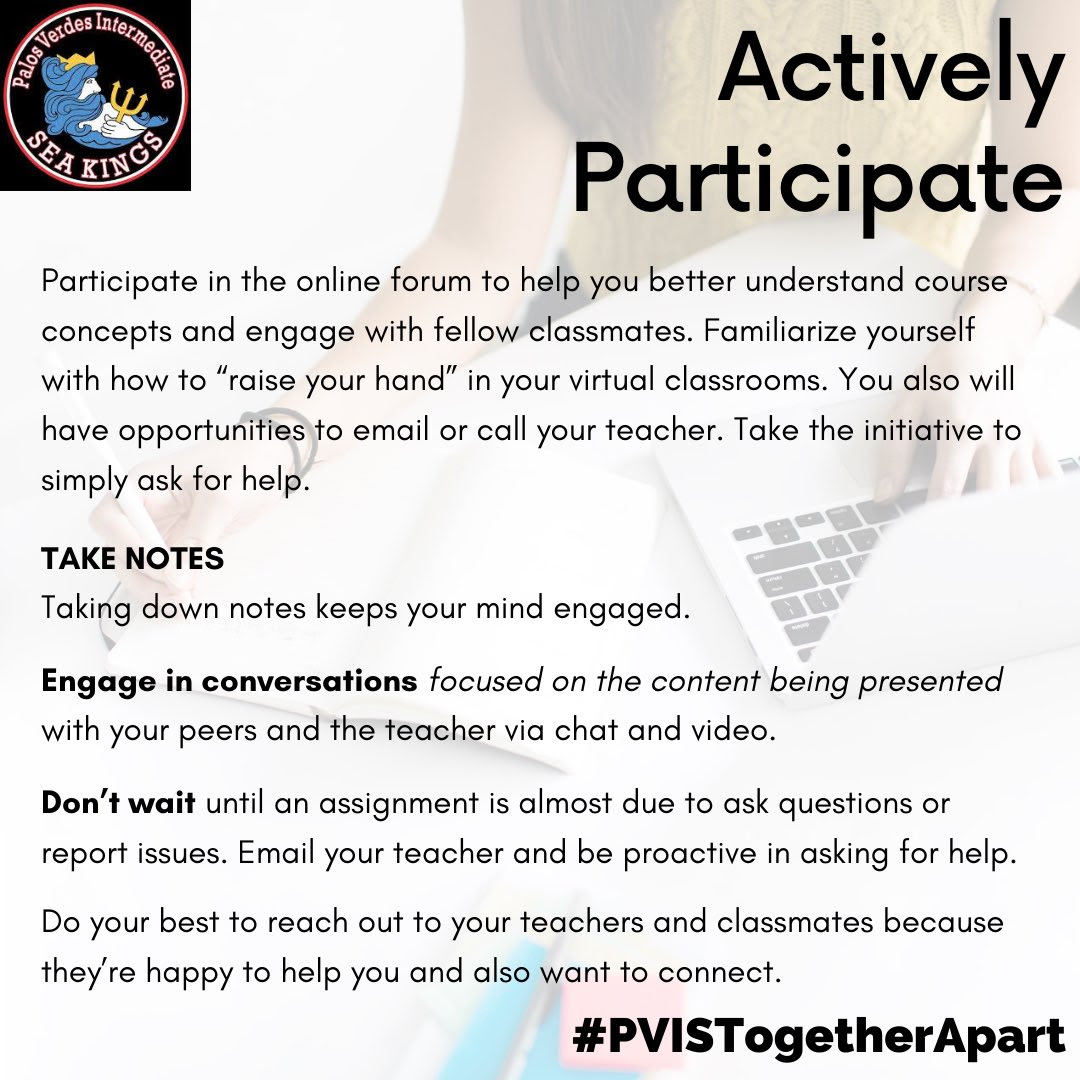 Palos Verdes Intermediate
SEA KINGS

Actively Participate

Participate in the online forum to help you better understand course concepts and engage with fellow classmates. Familiarize yourself with how to “raise your hand” in your virtual classrooms. You also will have opportunities to email or call your teacher. Take the initiative to simply ask for help.

TAKE NOTES
Taking down notes keeps your mind engaged.

Engage in conversations focused on the content being presented with your peers and the teacher via chat and video.

Don’t wait until an assignment is almost due to ask questions or report issues. Email your teacher and be proactive in asking for help.

Do your best to reach out to your teachers and classmates because they’re happy to help you and also want to connect.

#PVISTogetherApart